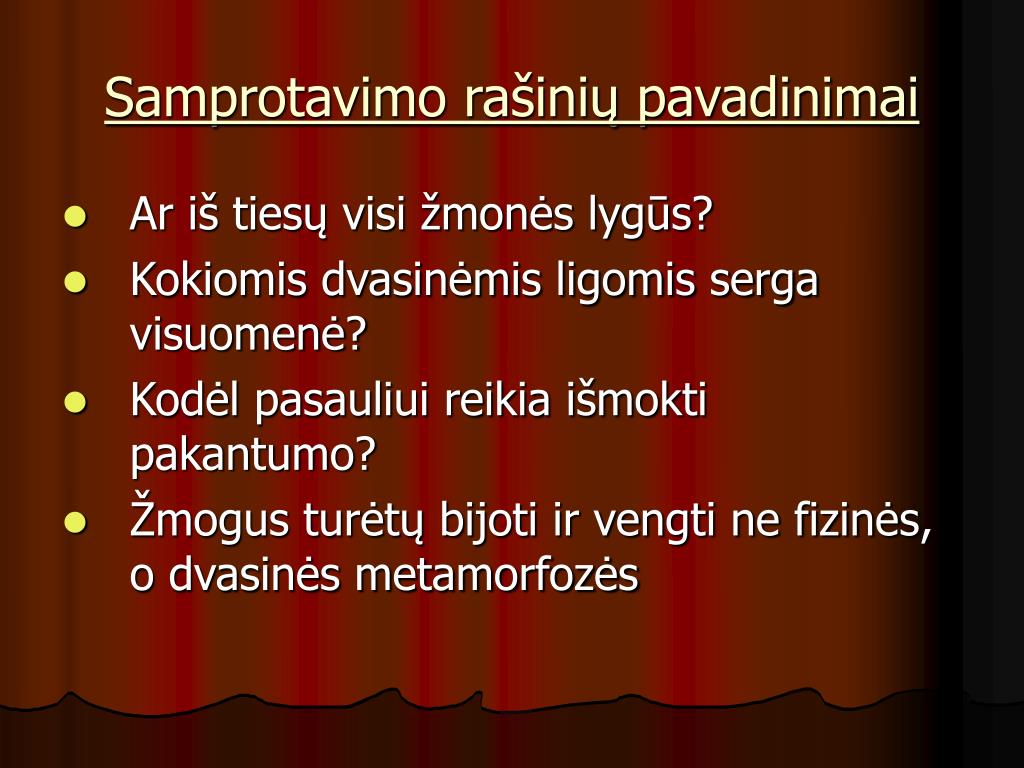 Samprotavimo rašinių pavadinimai

- Ar iš tiesų visi žmonės lygūs?
- Kokiomis dvasinėmis ligomis serga visuomenė?
- Kodėl pasauliui reikia išmokti pakantumo?
- Žmogus turėtų bijoti ir vengti ne fizinės, o dvasinės metamorfozės